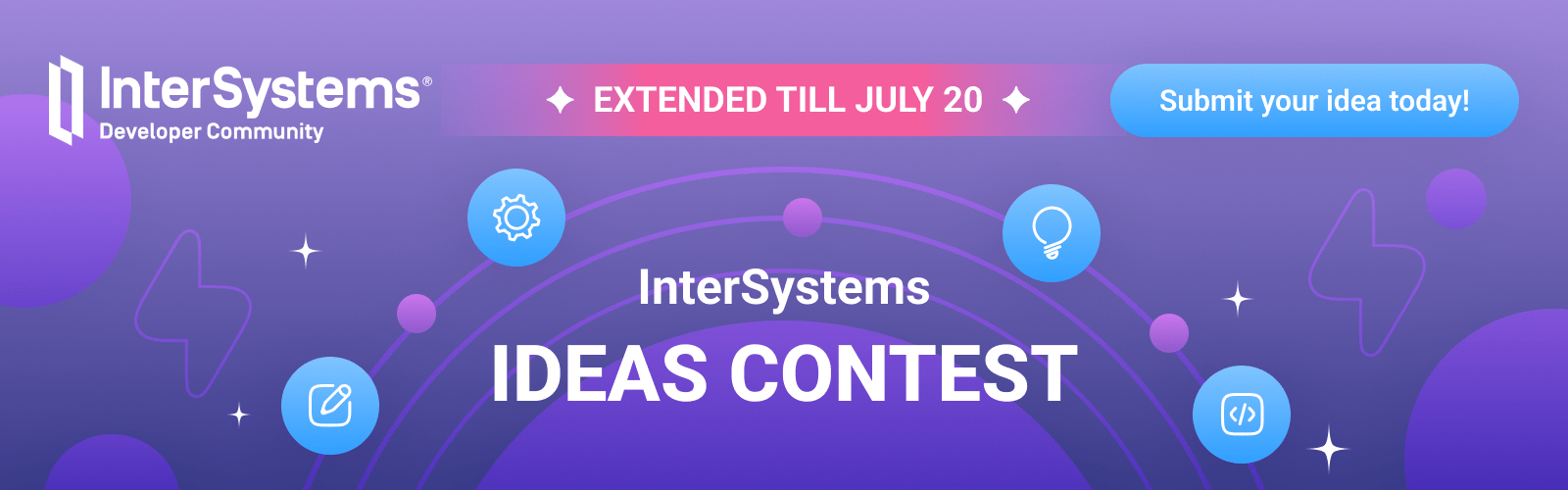 InterSystems®
Developer Community

EXTENDED TILL JULY 20

Submit your idea today!

InterSystems
IDEAS CONTEST